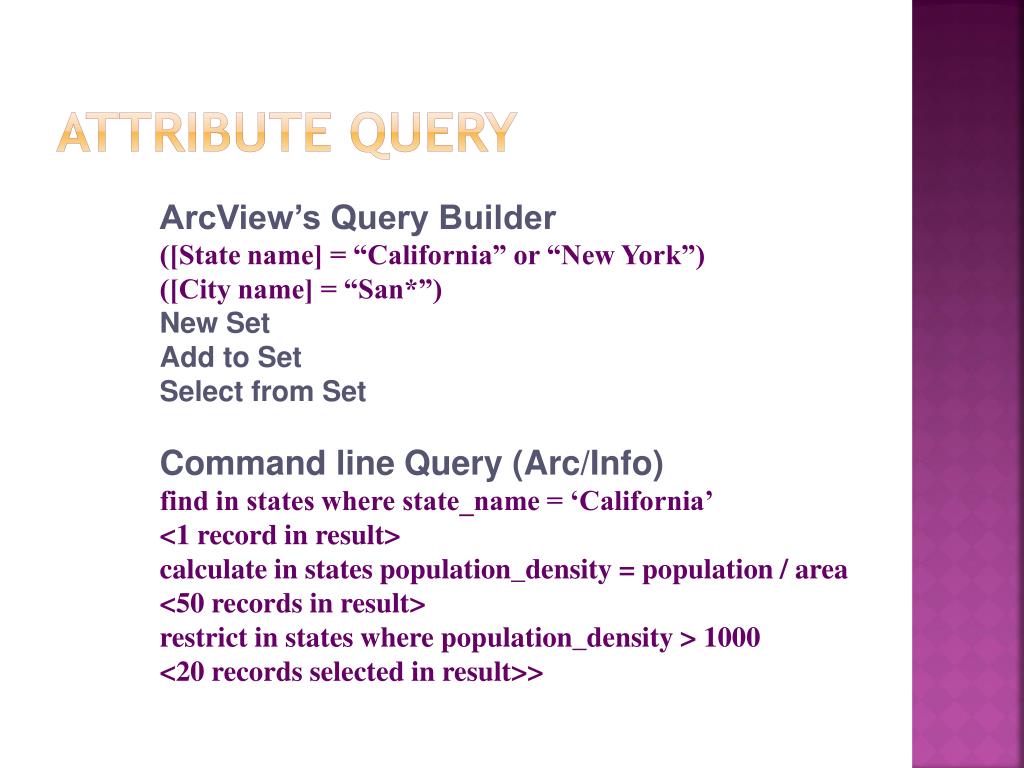 ATTRIBUTE QUERY

ArcView’s Query Builder
([State name] = “California” or “New York”)
([City name] = “San*”)
New Set
Add to Set
Select from Set

Command line Query (Arc/Info)
find in states where state_name = ‘California’
<1 record in result>
calculate in states population_density = population / area
<50 records in result>
restrict in states where population_density > 1000
<20 records selected in result>>